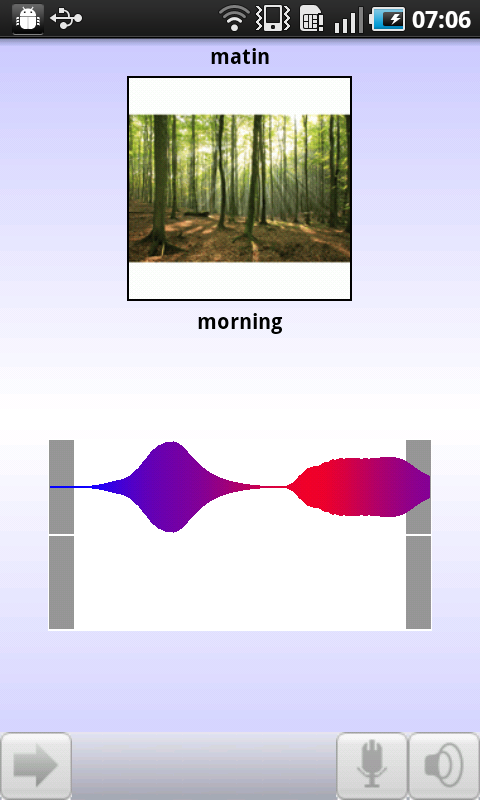 07:06

matin

morning